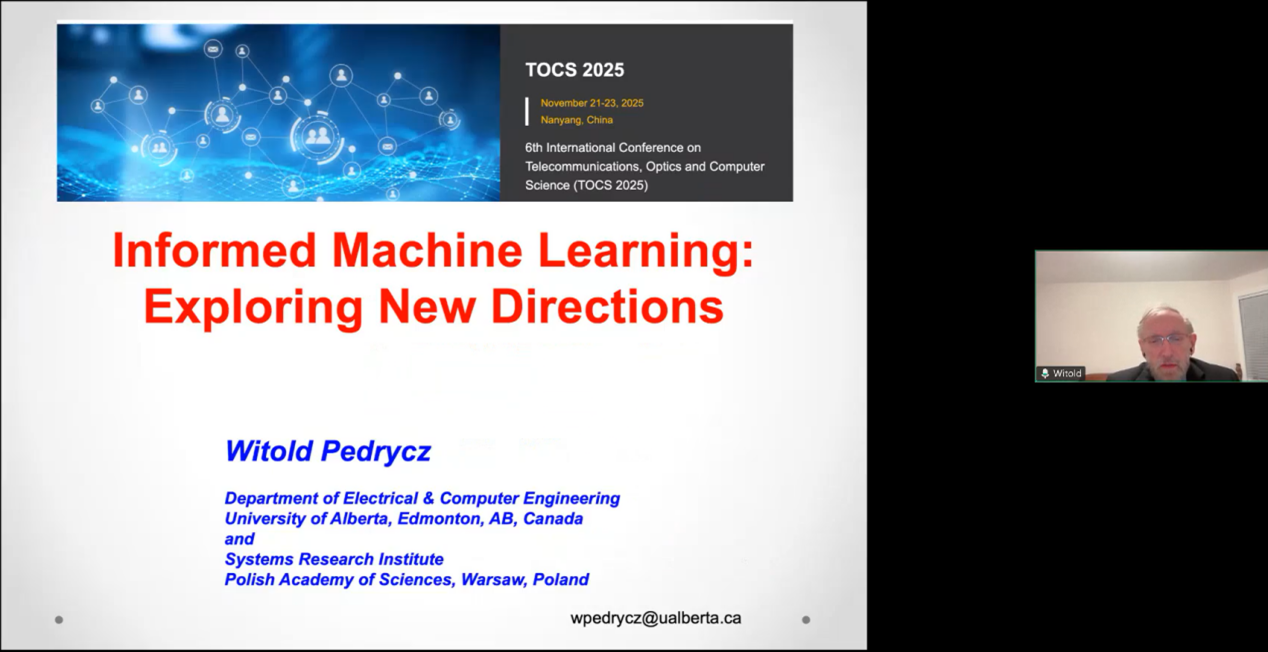 TOCS 2025

November 21-23, 2025
Nanyang, China

6th International Conference on Telecommunications, Optics and Computer Science (TOCS 2025)

Informed Machine Learning: Exploring New Directions

Witold Pedrycz

Department of Electrical & Computer Engineering
University of Alberta, Edmonton, AB, Canada
and
Systems Research Institute
Polish Academy of Sciences, Warsaw, Poland

wpedrycz@ualberta.ca

Witold